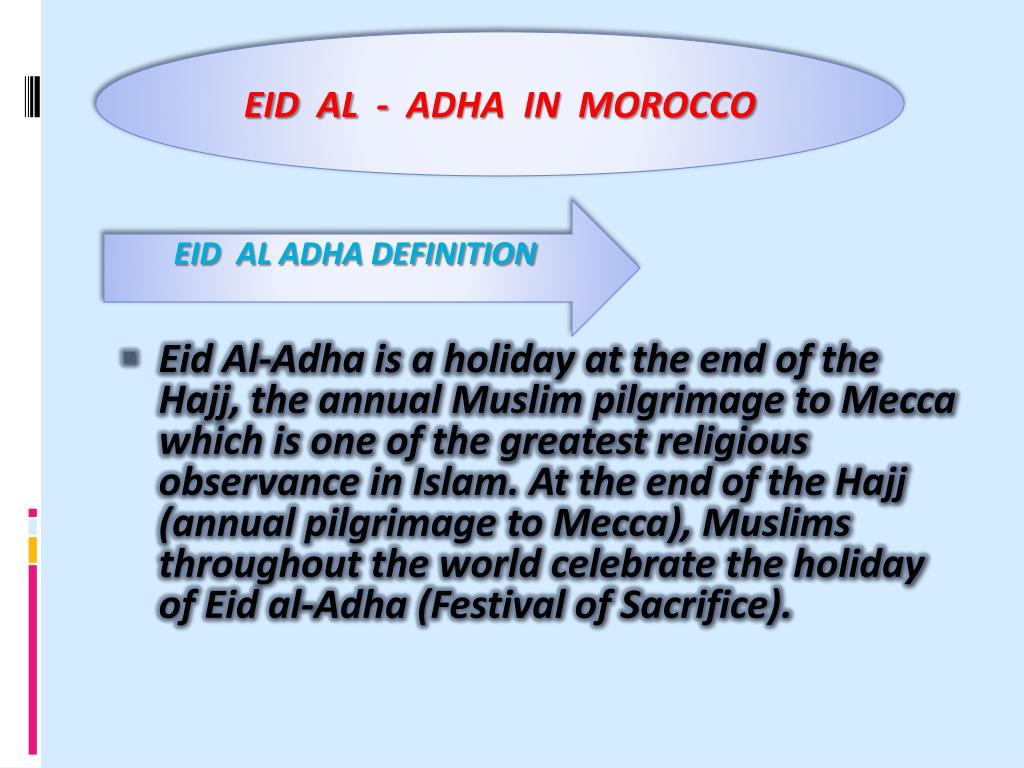 EID AL - ADHA IN MOROCCO

EID AL ADHA DEFINITION

Eid Al-Adha is a holiday at the end of the Hajj, the annual Muslim pilgrimage to Mecca which is one of the greatest religious observance in Islam. At the end of the Hajj (annual pilgrimage to Mecca), Muslims throughout the world celebrate the holiday of Eid al-Adha (Festival of Sacrifice).